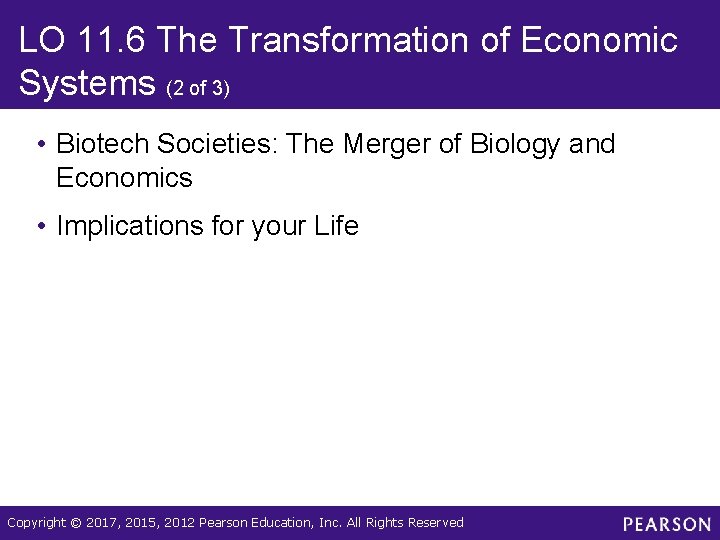 LO 11.6 The Transformation of Economic Systems (2 of 3)

• Biotech Societies: The Merger of Biology and Economics

• Implications for your Life

Copyright © 2017, 2015, 2012 Pearson Education, Inc. All Rights Reserved

PEARSON